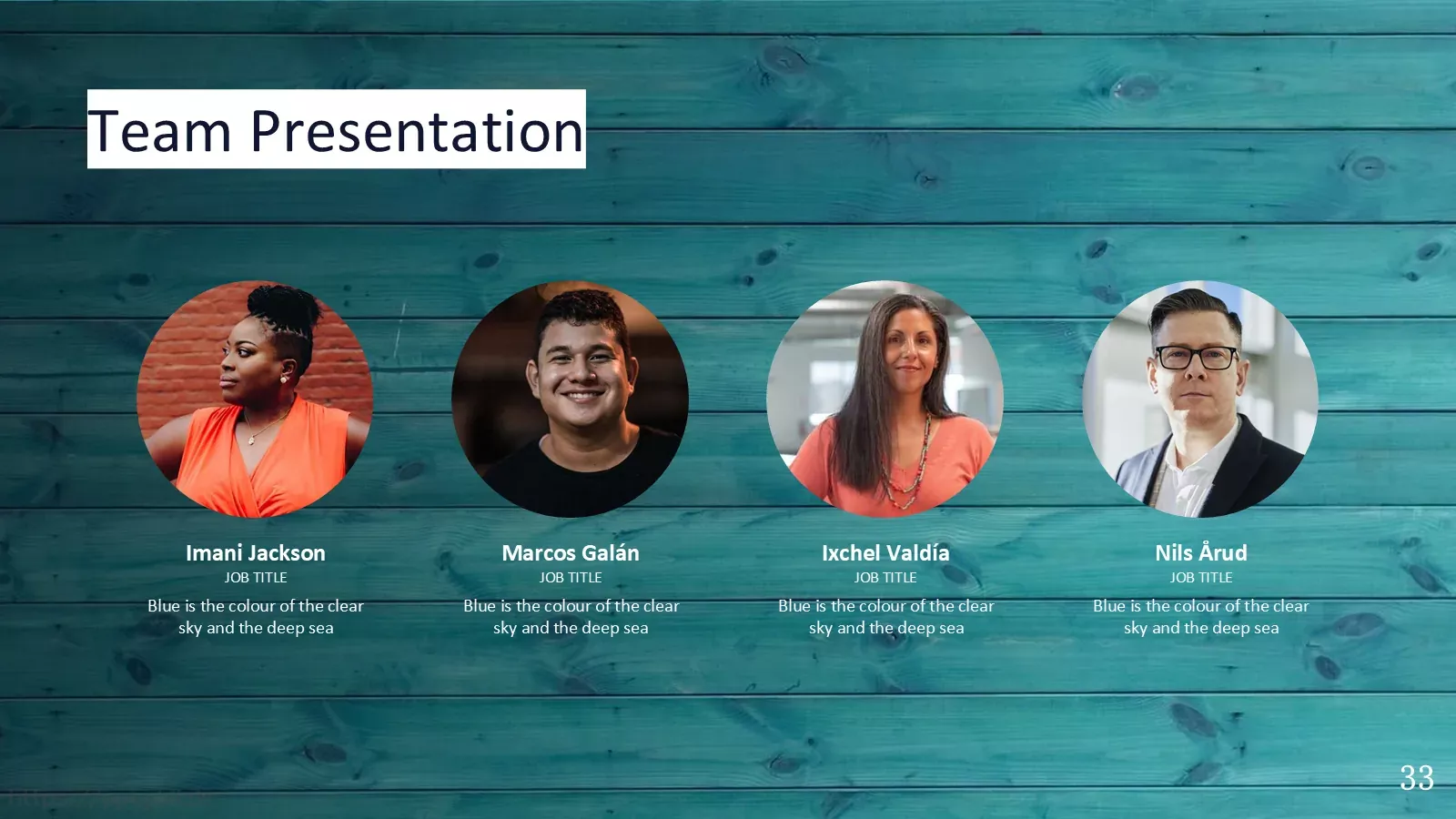 Team Presentation

Imani Jackson
JOB TITLE
Blue is the colour of the clear sky and the deep sea

Marcos Galán
JOB TITLE
Blue is the colour of the clear sky and the deep sea

Ixchel Valdía
JOB TITLE
Blue is the colour of the clear sky and the deep sea

Nils Årud
JOB TITLE
Blue is the colour of the clear sky and the deep sea

33